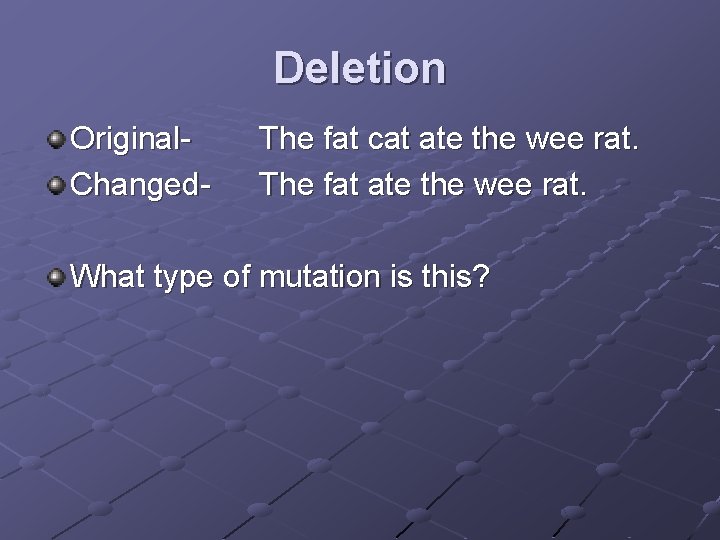 Deletion

Original- The fat cat ate the wee rat.
Changed- The fat ate the wee rat.

What type of mutation is this?